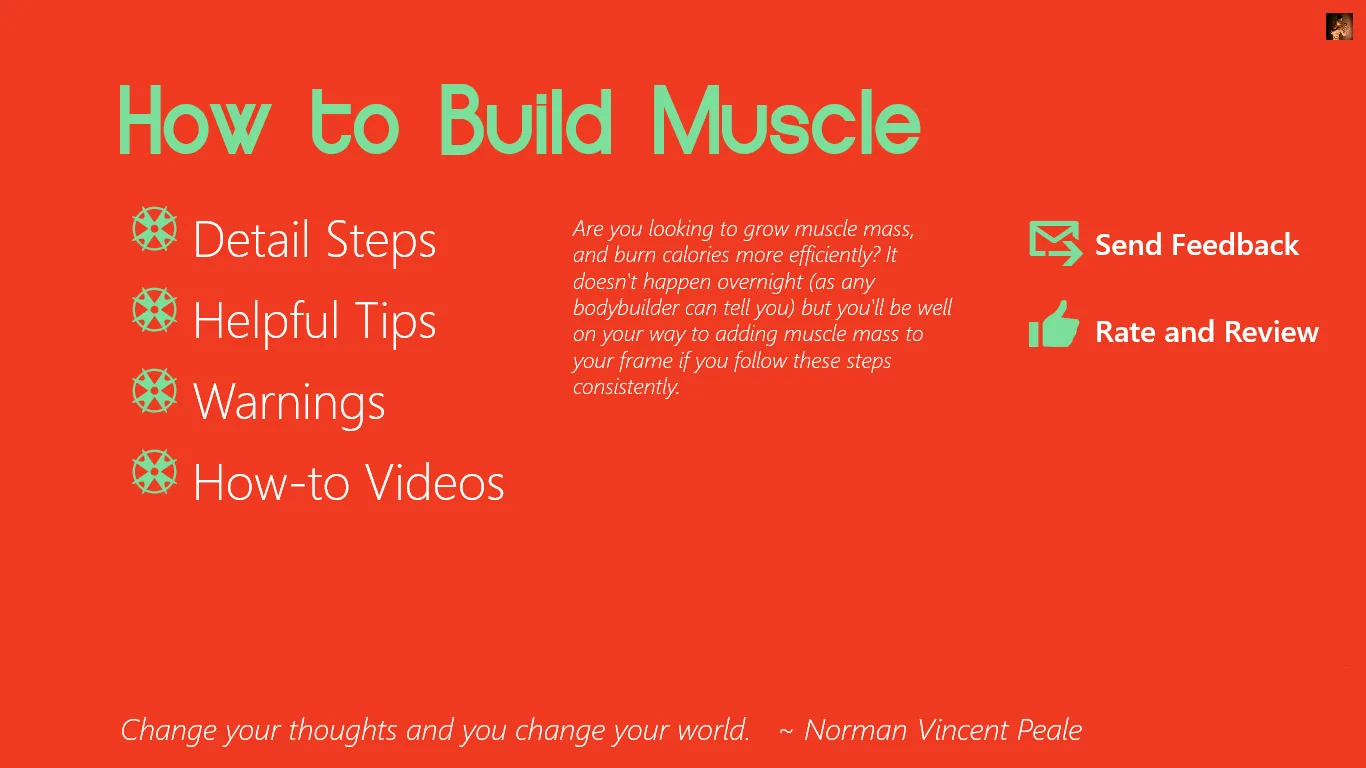 How to Build Muscle

Detail Steps

Helpful Tips

Warnings

How-to Videos

Are you looking to grow muscle mass, and burn calories more efficiently? It doesn't happen overnight (as any bodybuilder can tell you) but you'll be well on your way to adding muscle mass to your frame if you follow these steps consistently.

Send Feedback

Rate and Review

Change your thoughts and you change your world. ~ Norman Vincent Peale